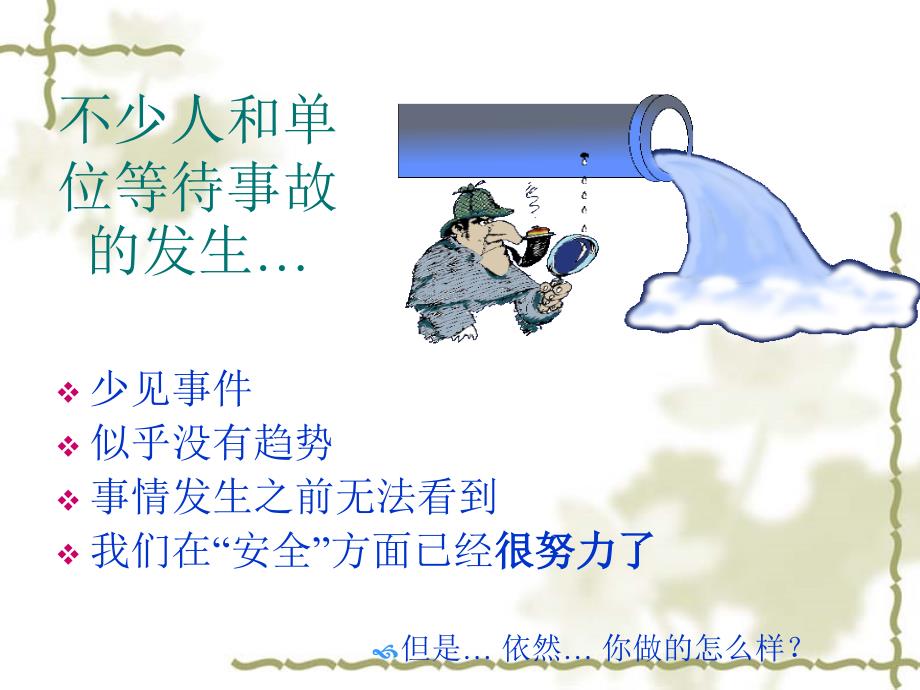 不少人和单位等待事故的发生…

❖ 少见事件
❖ 似乎没有趋势
❖ 事情发生之前无法看到
❖ 我们在“安全”方面已经很努力了

但是… 依然… 你做的怎么样？